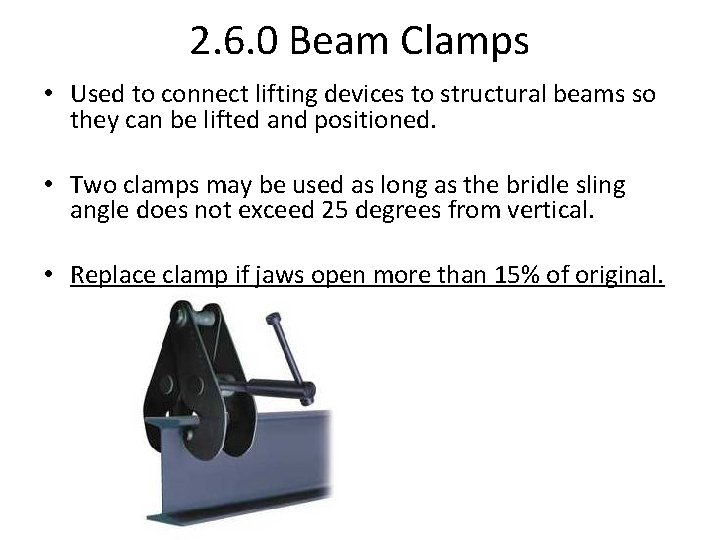 2.6.0 Beam Clamps

• Used to connect lifting devices to structural beams so they can be lifted and positioned.

• Two clamps may be used as long as the bridle sling angle does not exceed 25 degrees from vertical.

• Replace clamp if jaws open more than 15% of original.